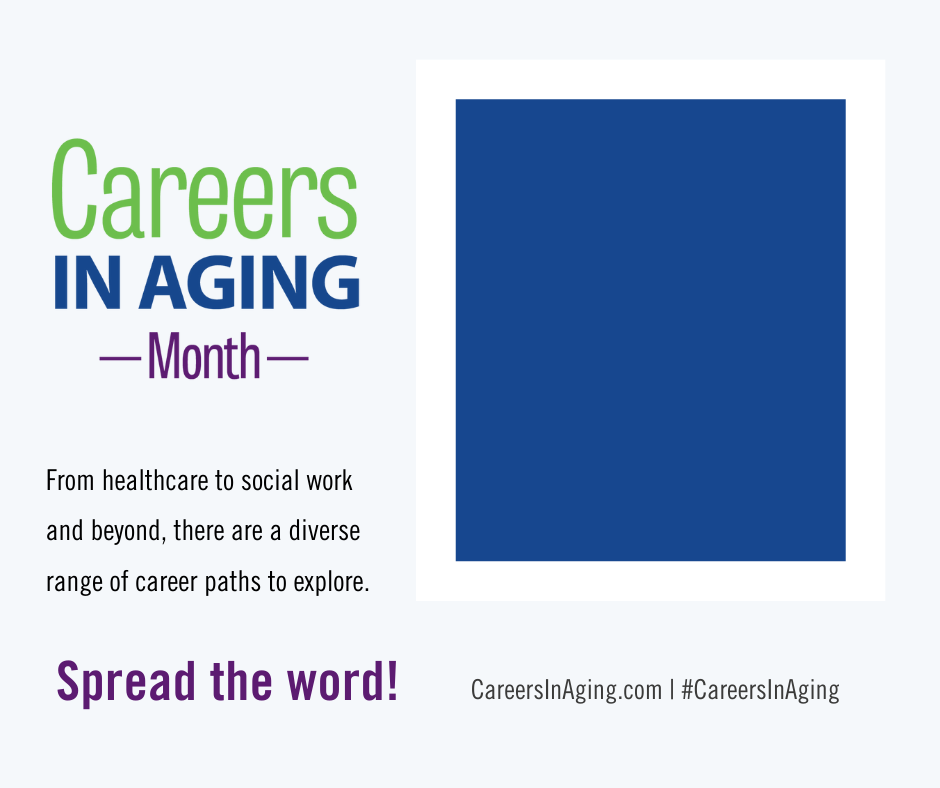 Careers
IN AGING
—Month—

From healthcare to social work and beyond, there are a diverse range of career paths to explore.

Spread the word!

CareersInAging.com | #CareersInAging